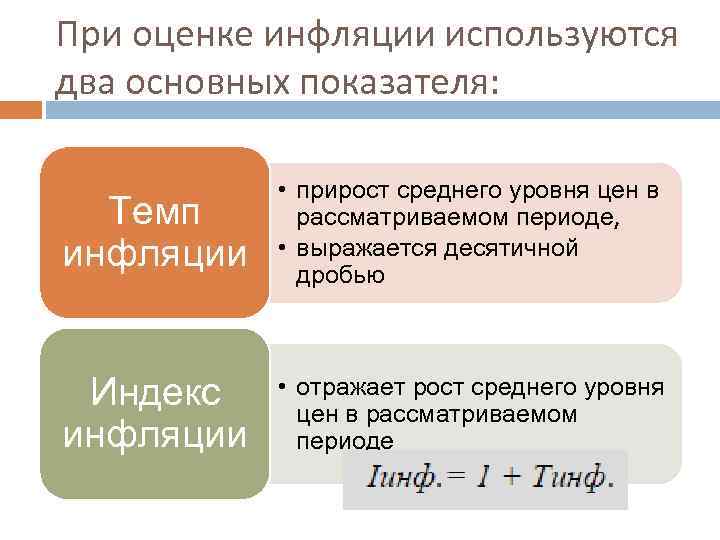 При оценке инфляции используются два основных показателя:

Темп инфляции

• прирост среднего уровня цен в рассматриваемом периоде,
• выражается десятичной дробью

Индекс инфляции

• отражает рост среднего уровня цен в рассматриваемом периоде

$Iинф. = 1 + Tинф.$